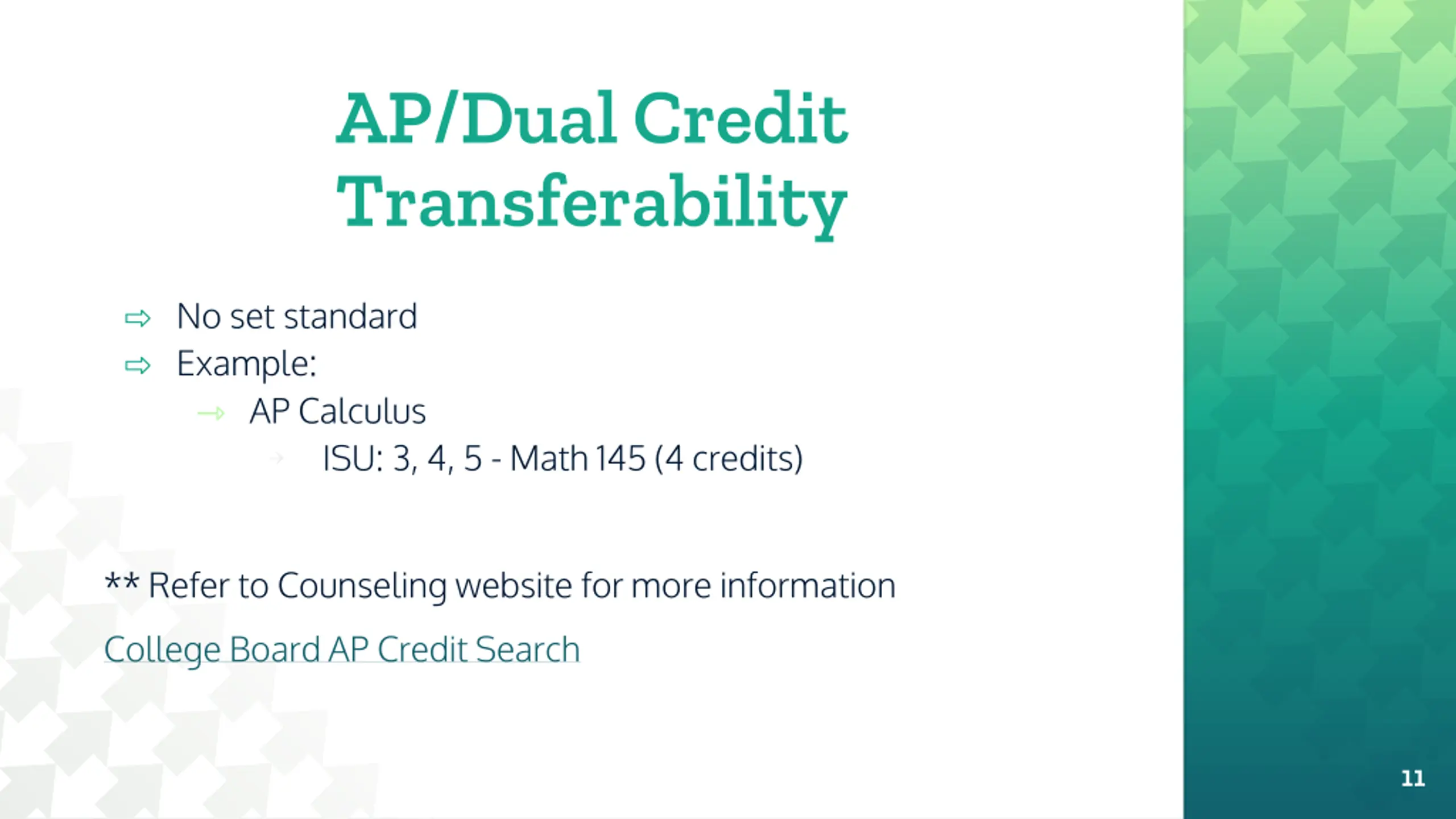 AP/Dual Credit Transferability

⇨ No set standard
⇨ Example:
→ AP Calculus
→ ISU: 3, 4, 5 - Math 145 (4 credits)

** Refer to Counseling website for more information

College Board AP Credit Search

11